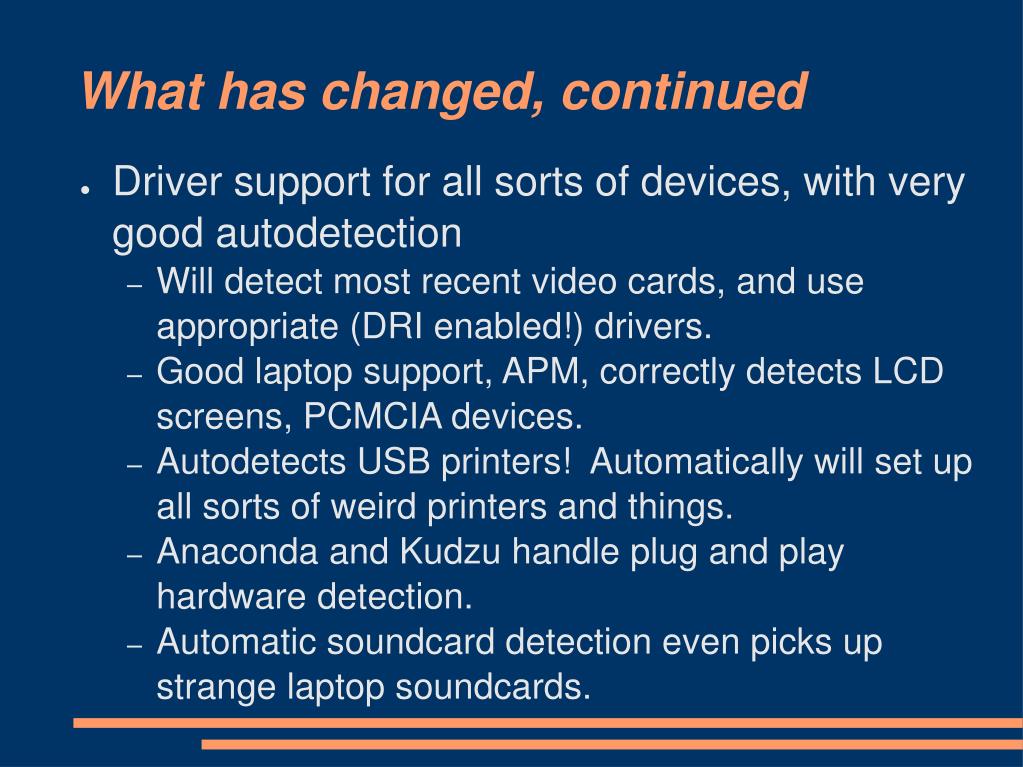 What has changed, continued

● Driver support for all sorts of devices, with very good autodetection
– Will detect most recent video cards, and use appropriate (DRI enabled!) drivers.
– Good laptop support, APM, correctly detects LCD screens, PCMCIA devices.
– Autodetects USB printers!  Automatically will set up all sorts of weird printers and things.
– Anaconda and Kudzu handle plug and play hardware detection.
– Automatic soundcard detection even picks up strange laptop soundcards.